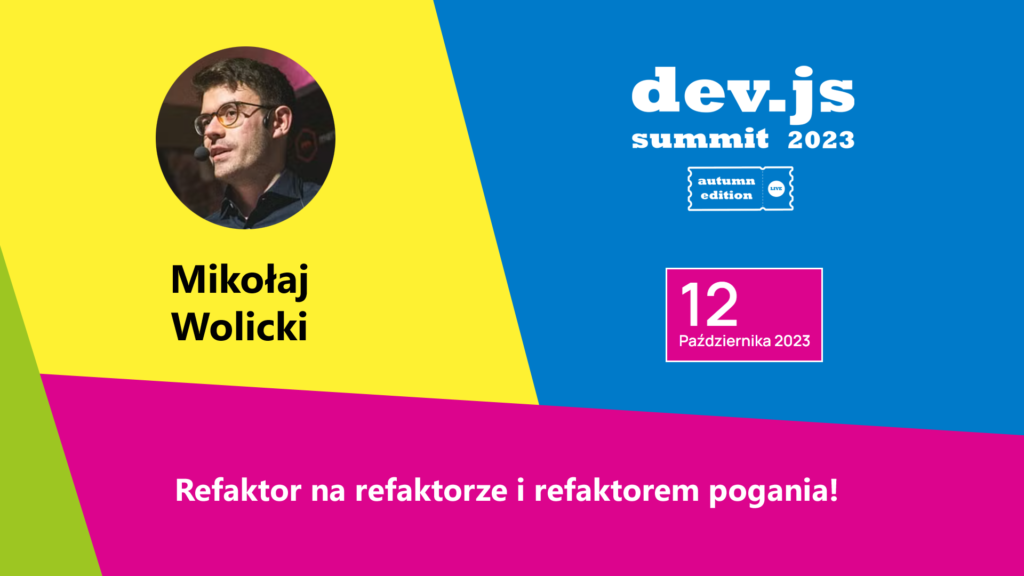 Mikołaj Wolicki

dev.js
summit 2023

autumn edition LIVE

12
Października 2023

Refaktor na refaktorze i refaktorem pogania!